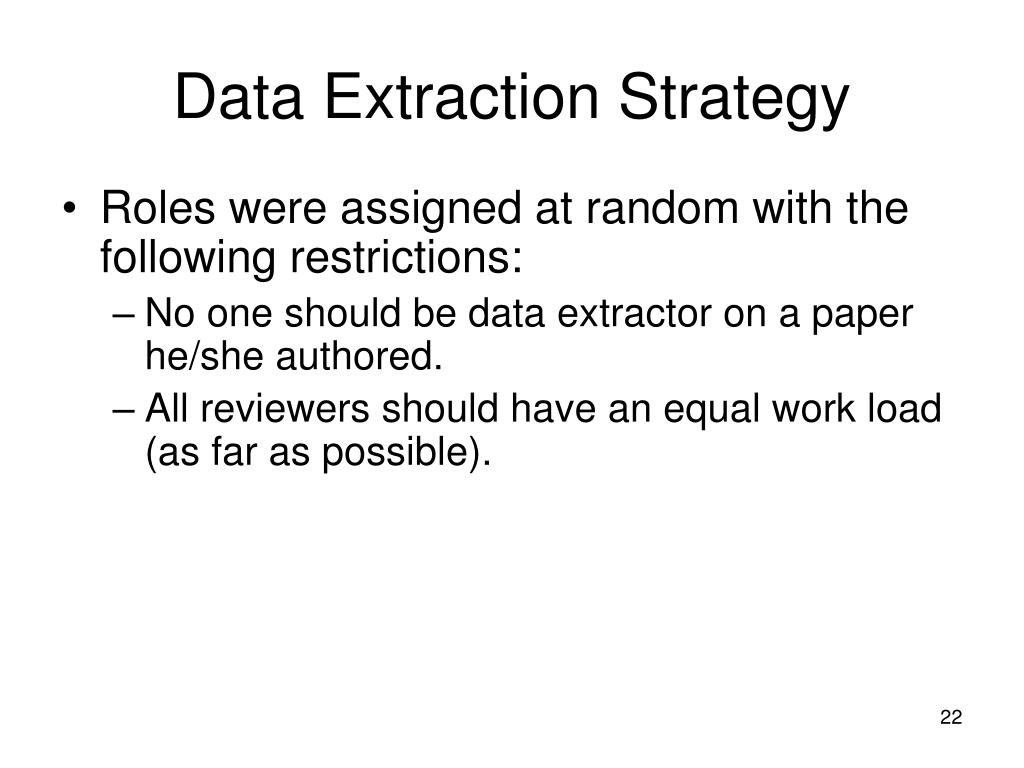 Data Extraction Strategy

• Roles were assigned at random with the following restrictions:
– No one should be data extractor on a paper he/she authored.
– All reviewers should have an equal work load (as far as possible).

22